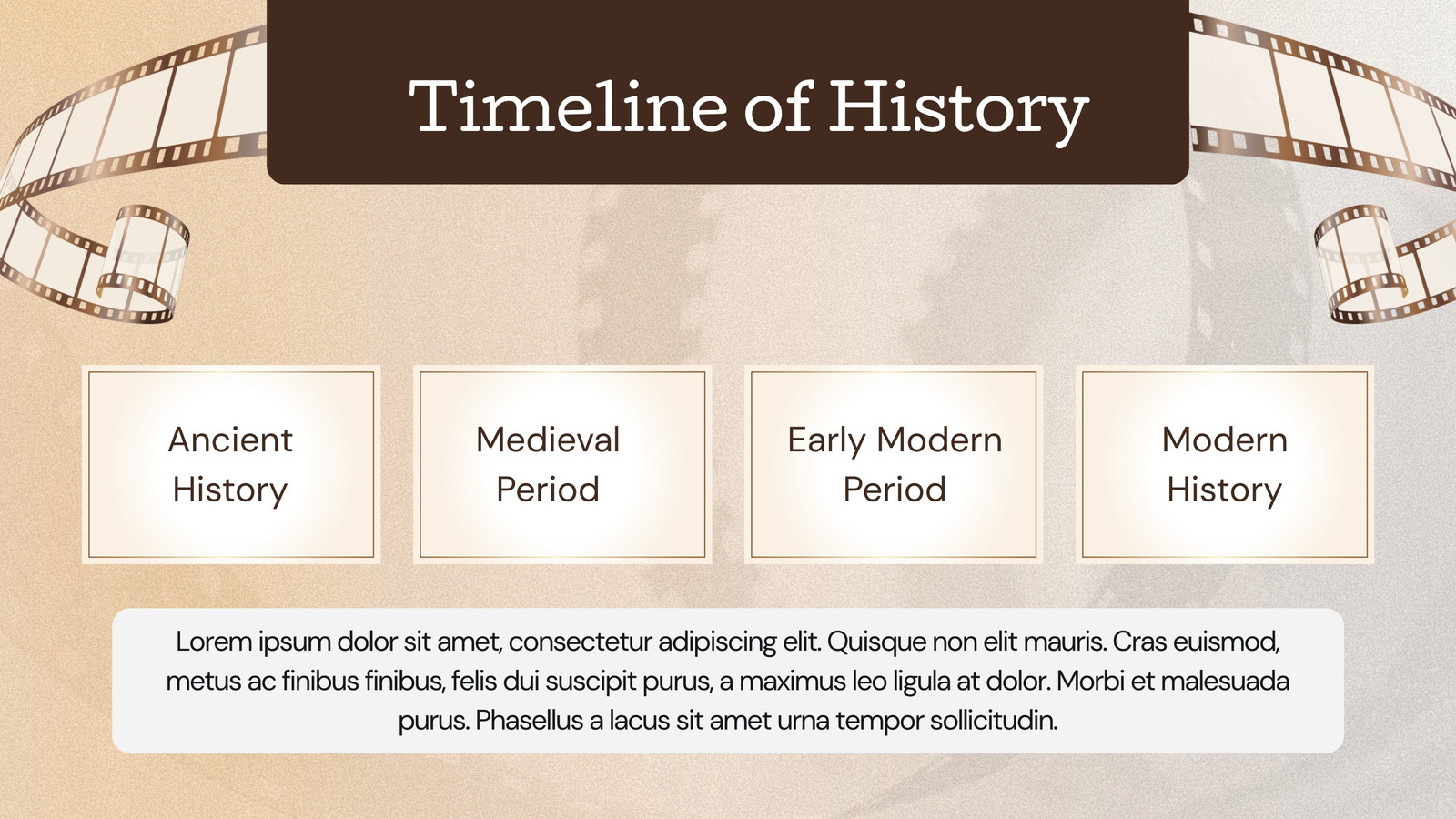 Timeline of History

Ancient History

Medieval Period

Early Modern Period

Modern History

Lorem ipsum dolor sit amet, consectetur adipiscing elit. Quisque non elit mauris. Cras euismod, metus ac finibus finibus, felis dui suscipit purus, a maximus leo ligula at dolor. Morbi et malesuada purus. Phasellus a lacus sit amet urna tempor sollicitudin.